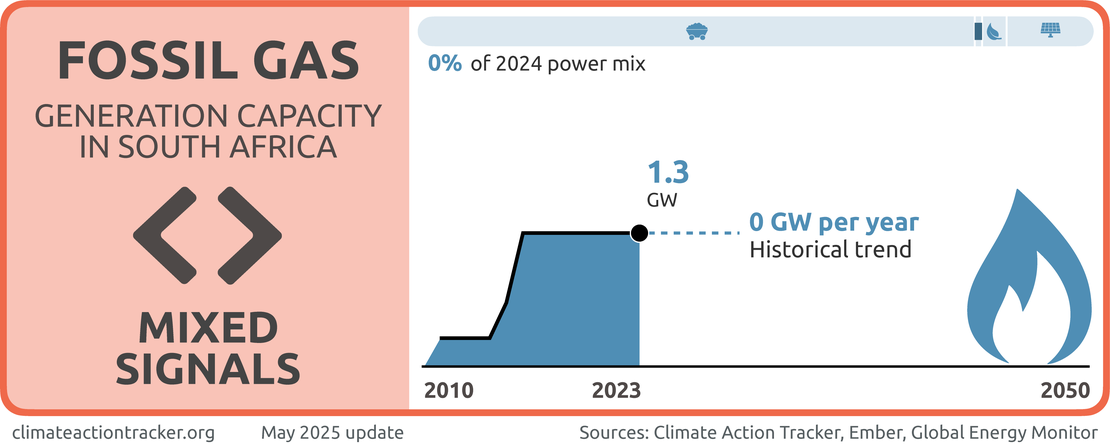 FOSSIL GAS

GENERATION CAPACITY IN SOUTH AFRICA

MIXED SIGNALS

0% of 2024 power mix

1.3
GW

0 GW per year
Historical trend

2010
2023
2050

climateactiontracker.org
May 2025 update
Sources: Climate Action Tracker, Ember, Global Energy Monitor